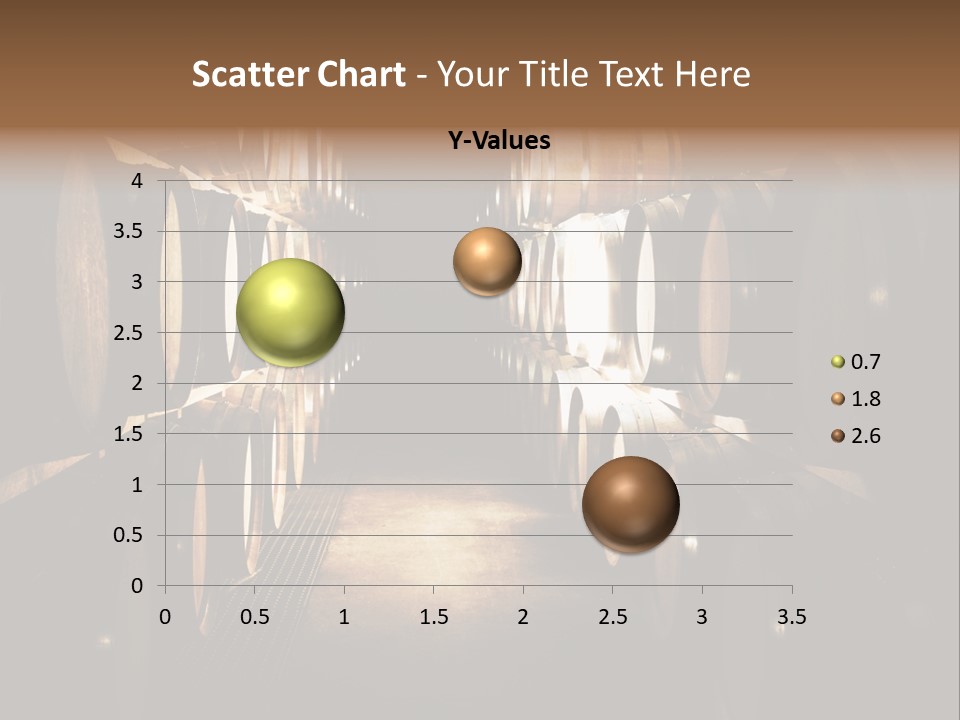 Scatter Chart - Your Title Text Here

Y-Values

4
3.5
3
2.5
2
1.5
1
0.5
0

0 0.5 1 1.5 2 2.5 3 3.5

0.7
1.8
2.6